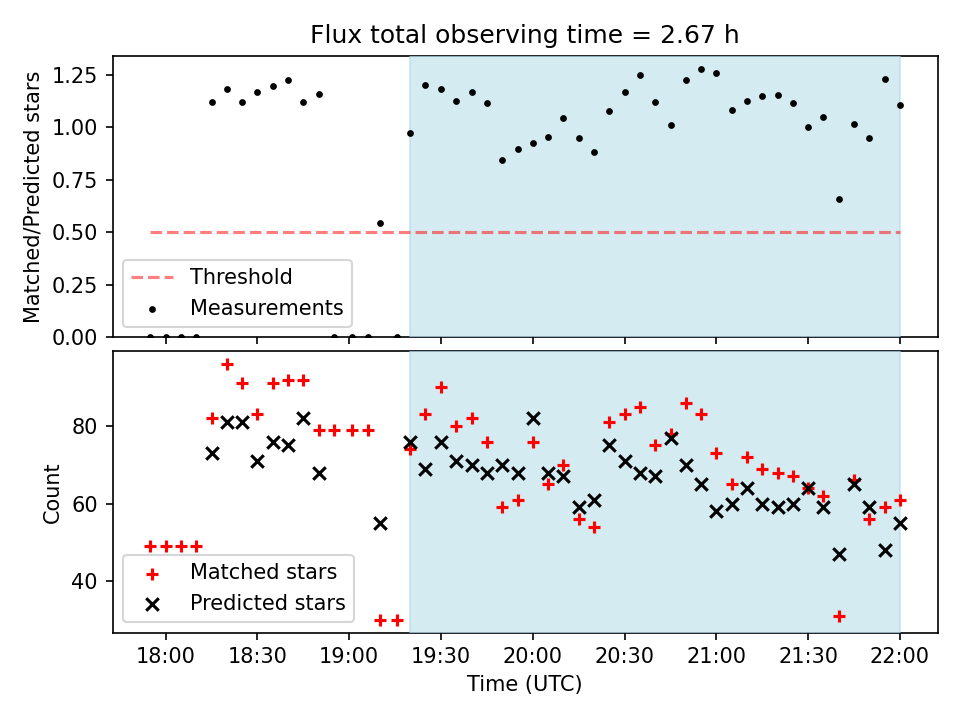 Flux total observing time = 2.67 h

Matched/Predicted stars

1.25
1.00
0.75
0.50
0.25
0.00

Threshold
Measurements

Count

80
60
40

Matched stars
Predicted stars

18:00
18:30
19:00
19:30
20:00
20:30
21:00
21:30
22:00

Time (UTC)